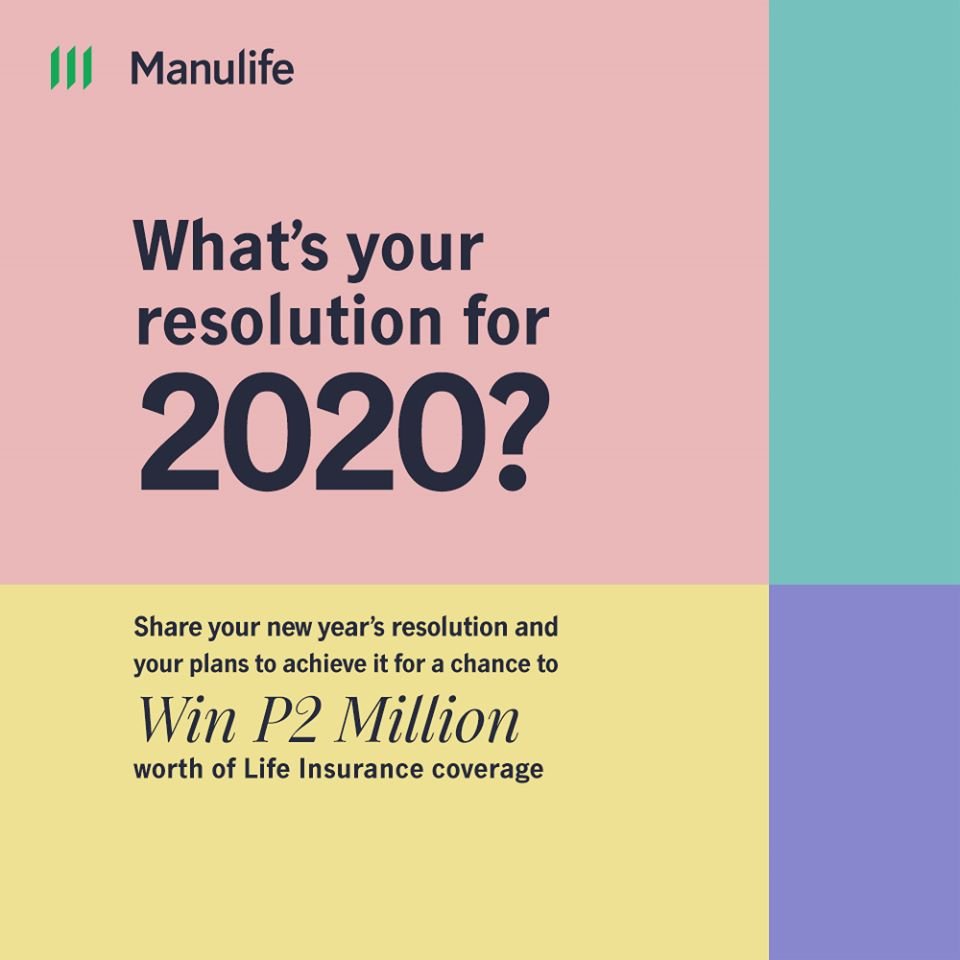 Manulife

What's your resolution for 2020?

Share your new year's resolution and your plans to achieve it for a chance to

Win P2 Million

worth of Life Insurance coverage